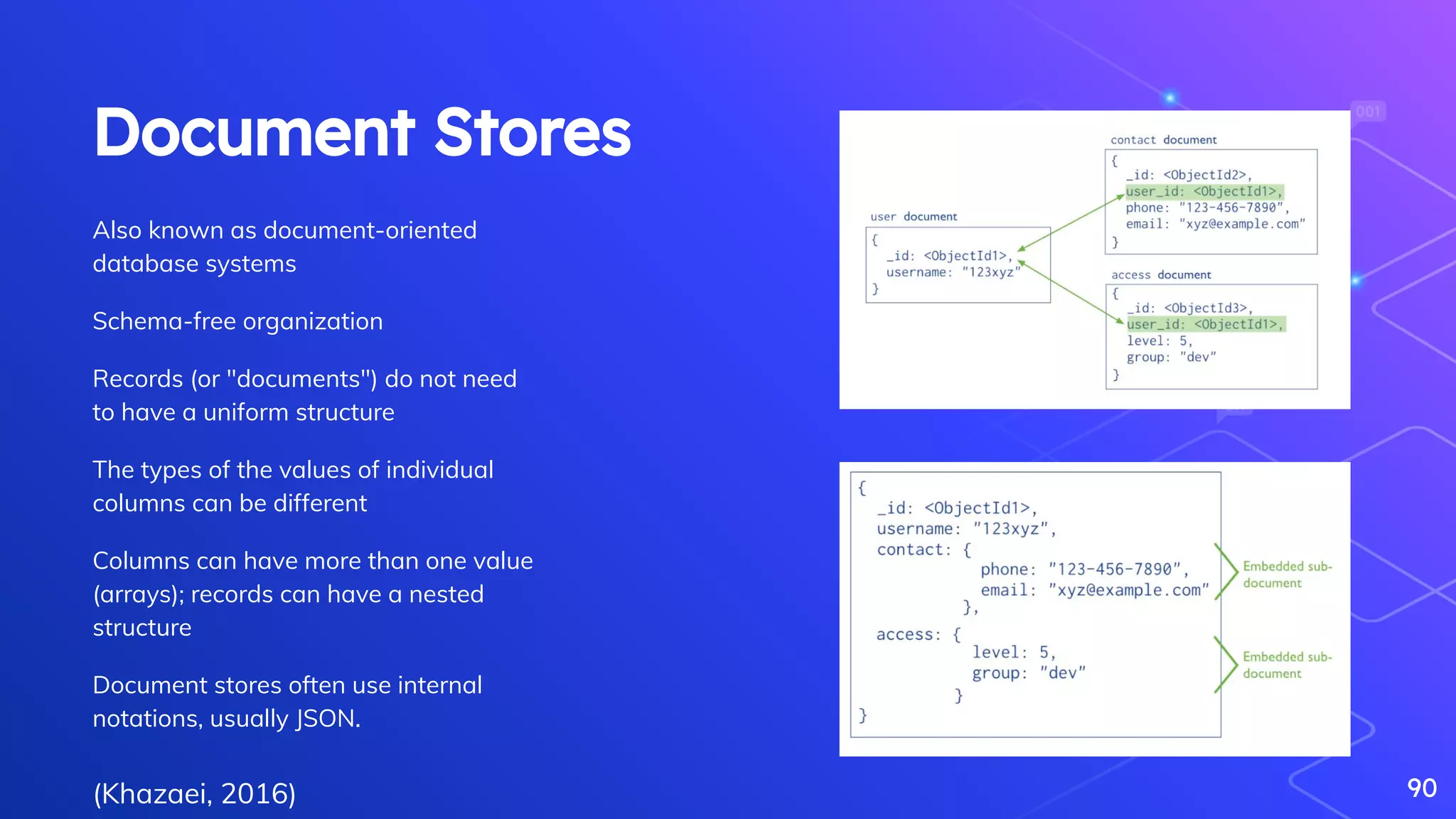 Document Stores

Also known as document-oriented database systems

Schema-free organization

Records (or "documents") do not need to have a uniform structure

The types of the values of individual columns can be different

Columns can have more than one value (arrays); records can have a nested structure

Document stores often use internal notations, usually JSON.

(Khazaei, 2016)

001

contact document
{
_id: <ObjectId2>,
user_id: <ObjectId1>,
phone: "123-456-7890",
email: "xyz@example.com"
}

user document
{
_id: <ObjectId1>,
username: "123xyz"
}

access document
{
_id: <ObjectId3>,
user_id: <ObjectId1>,
level: 5,
group: "dev"
}

{
_id: <ObjectId1>,
username: "123xyz",
contact: {
phone: "123-456-7890",
email: "xyz@example.com"
},
access: {
level: 5,
group: "dev"
}
}

Embedded sub-document

Embedded sub-document

90